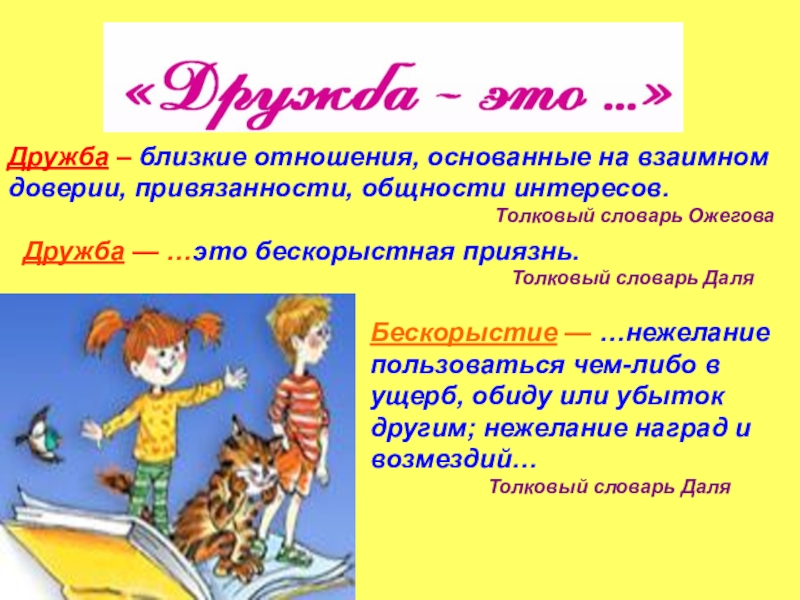 «Дружба – это ...»

Дружба – близкие отношения, основанные на взаимном доверии, привязанности, общности интересов.

Толковый словарь Ожегова

Дружба — …это бескорыстная приязнь.

Толковый словарь Даля

Бескорыстие — …нежелание пользоваться чем-либо в ущерб, обиду или убыток другим; нежелание наград и возмездий…

Толковый словарь Даля